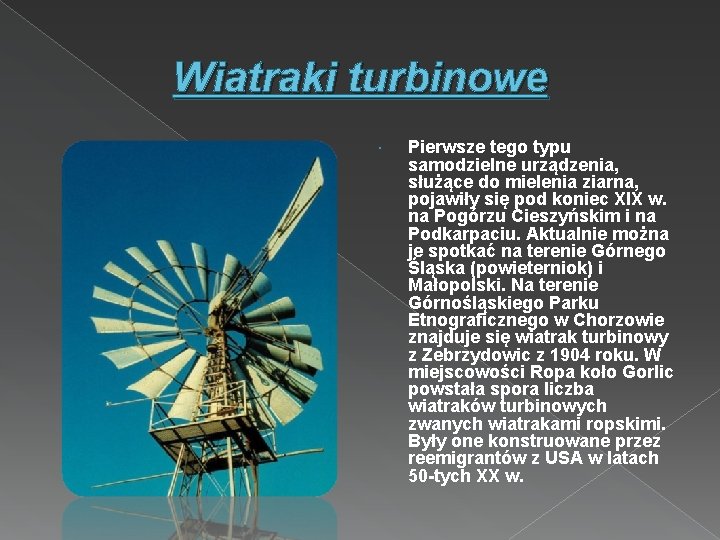 Wiatraki turbinowe

Pierwsze tego typu samodzielne urządzenia, służące do mielenia ziarna, pojawiły się pod koniec XIX w. na Pogórzu Cieszyńskim i na Podkarpaciu. Aktualnie można je spotkać na terenie Górnego Śląska (powieterniok) i Małopolski. Na terenie Górnośląskiego Parku Etnograficznego w Chorzowie znajduje się wiatrak turbinowy z Zebrzydowic z 1904 roku. W miejscowości Ropa koło Gorlic powstała spora liczba wiatraków turbinowych zwanych wiatrakami ropskimi. Były one konstruowane przez reemigrantów z USA w latach 50-tych XX w.